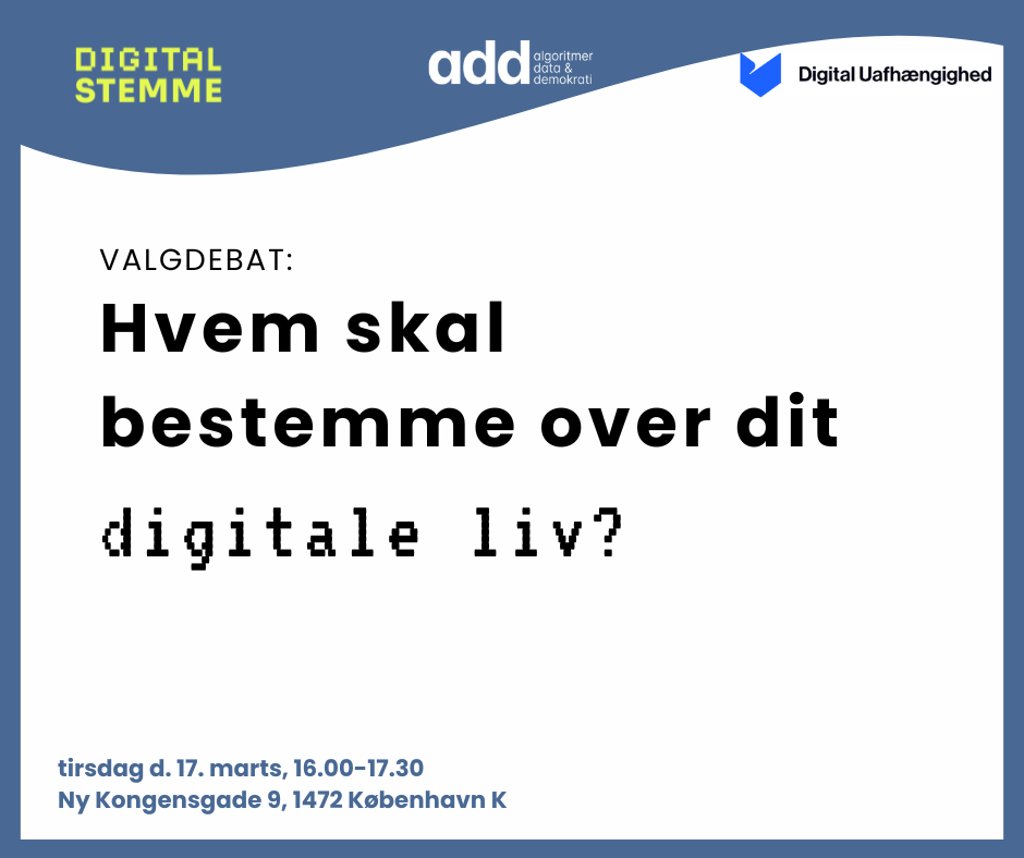 DIGITAL STEMME

add algoritmer data & demokrati

Digital Uafhængighed

VALGDEBAT:

Hvem skal bestemme over dit digitale liv?

tirsdag d. 17. marts, 16.00-17.30
Ny Kongensgade 9, 1472 København K